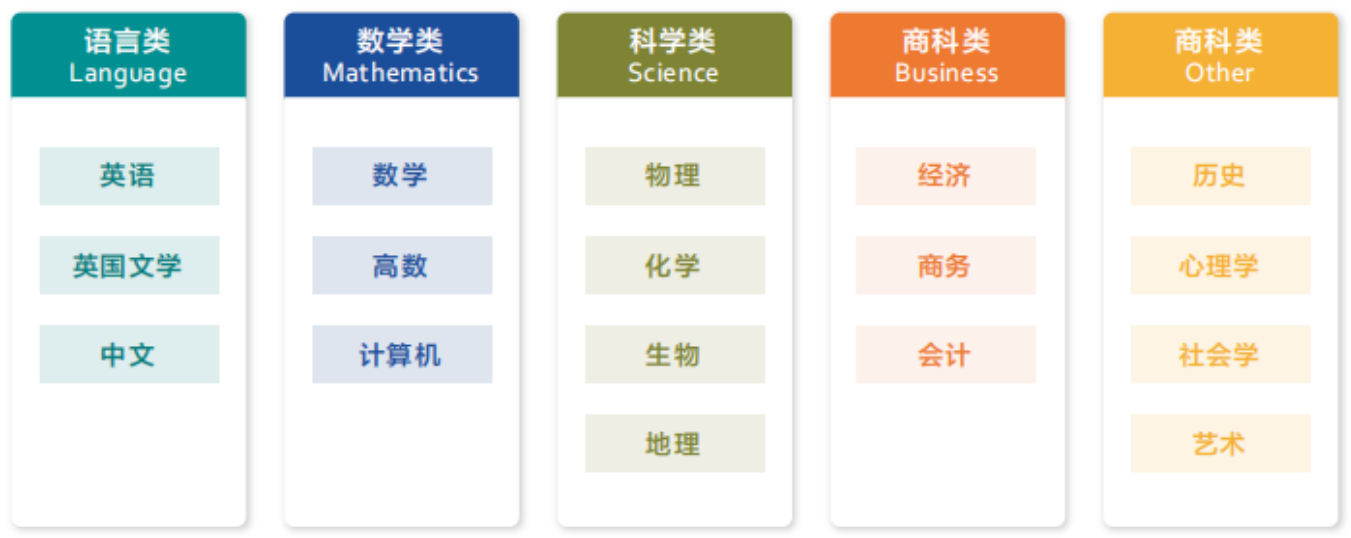 语言类
Language

英语

英国文学

中文

数学类
Mathematics

数学

高数

计算机

科学类
Science

物理

化学

生物

地理

商科类
Business

经济

商务

会计

商科类
Other

历史

心理学

社会学

艺术